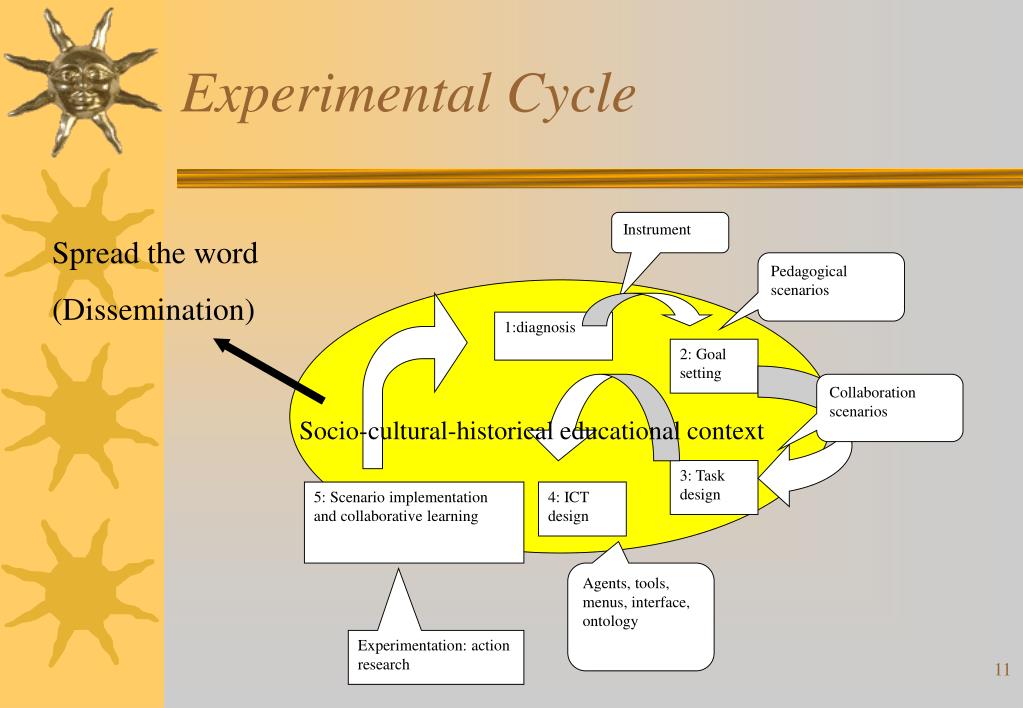 Experimental Cycle

Spread the word

(Dissemination)

Instrument

Pedagogical scenarios

1:diagnosis

2: Goal setting

Collaboration scenarios

Socio-cultural-historical educational context

3: Task design

5: Scenario implementation and collaborative learning

4: ICT design

Agents, tools, menus, interface, ontology

Experimentation: action research

11